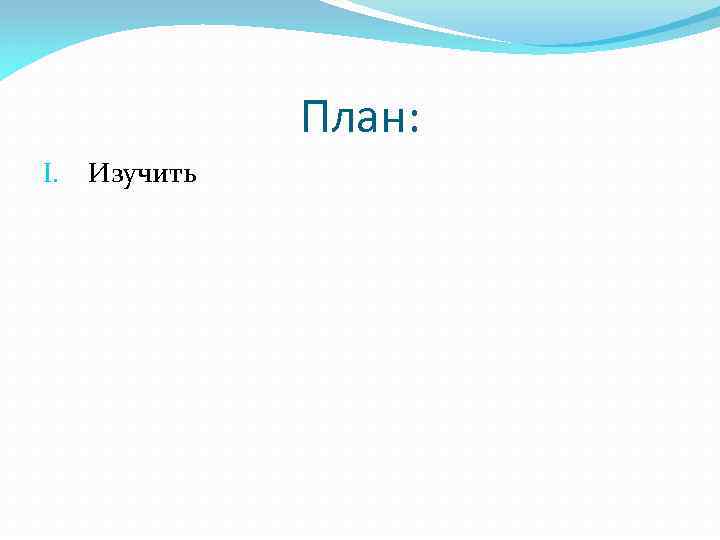 План:

I. Изучить